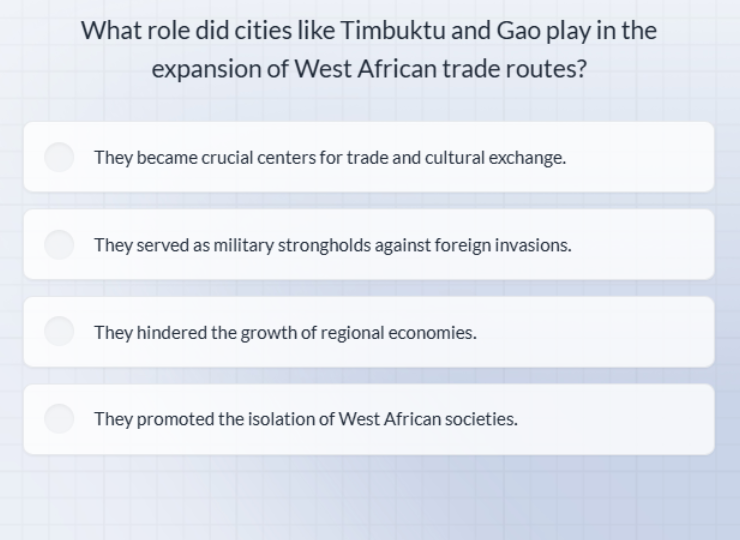 What role did cities like Timbuktu and Gao play in the expansion of West African trade routes?

They became crucial centers for trade and cultural exchange.

They served as military strongholds against foreign invasions.

They hindered the growth of regional economies.

They promoted the isolation of West African societies.